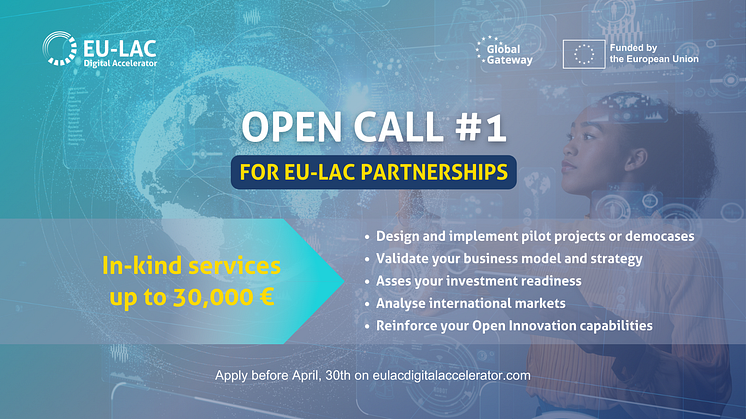 EU-LAC
Digital Accelerator

Global Gateway

Funded by the European Union

OPEN CALL #1

FOR EU-LAC PARTNERSHIPS

In-kind services up to 30,000 €

• Design and implement pilot projects or democases
• Validate your business model and strategy
• Asses your investment readiness
• Analyse international markets
• Reinforce your Open Innovation capabilities

Apply before April, 30th on eulacdigitalaccelerator.com